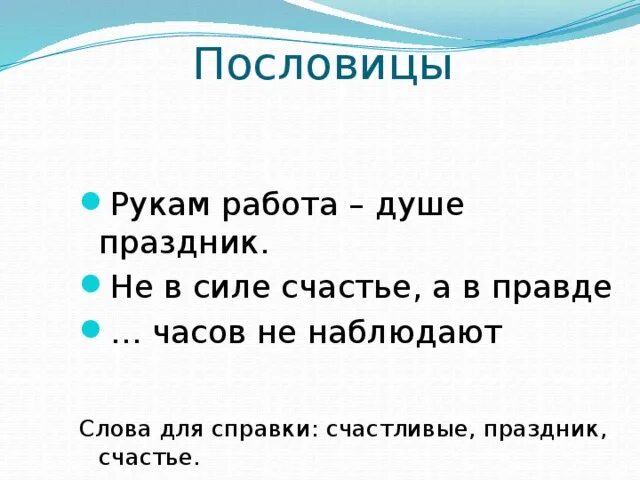 Пословицы

Рукам работа – душе праздник.

Не в силе счастье, а в правде

… часов не наблюдают

Слова для справки: счастливые, праздник, счастье.